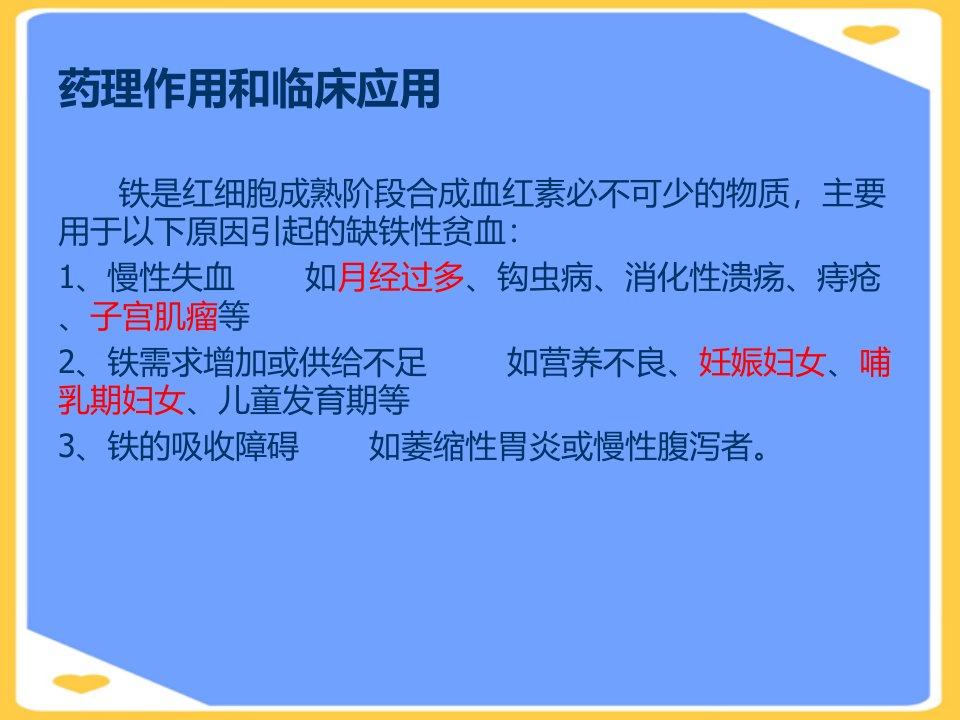 药理作用和临床应用

铁是红细胞成熟阶段合成血红素必不可少的物质，主要用于以下原因引起的缺铁性贫血：

1、慢性失血　　如月经过多、钩虫病、消化性溃疡、痔疮、子宫肌瘤等

2、铁需求增加或供给不足　　如营养不良、妊娠妇女、哺乳期妇女、儿童发育期等

3、铁的吸收障碍　　如萎缩性胃炎或慢性腹泻者。